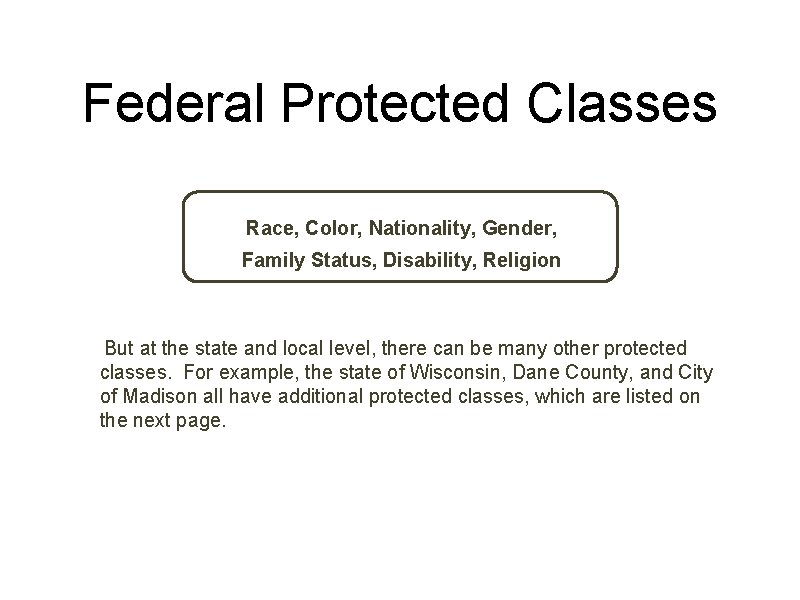 Federal Protected Classes

Race, Color, Nationality, Gender, Family Status, Disability, Religion

But at the state and local level, there can be many other protected classes. For example, the state of Wisconsin, Dane County, and City of Madison all have additional protected classes, which are listed on the next page.